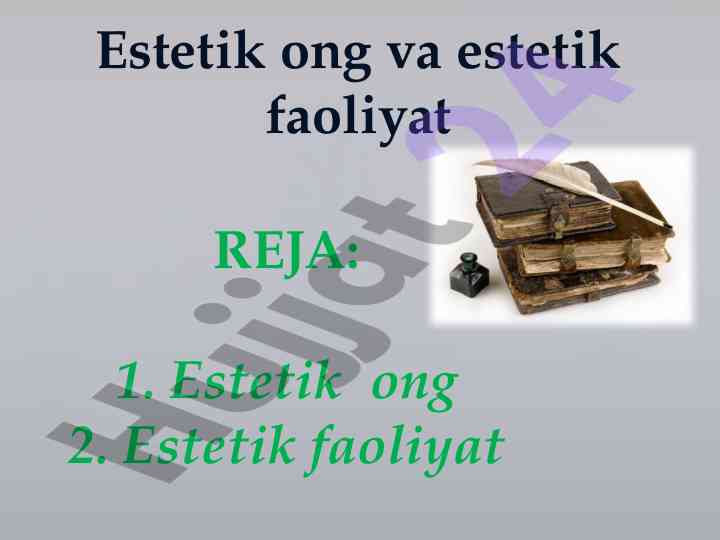 Estetik ong va estetik faoliyat

REJA:

1. Estetik ong
2. Estetik faoliyat

Hujjat24